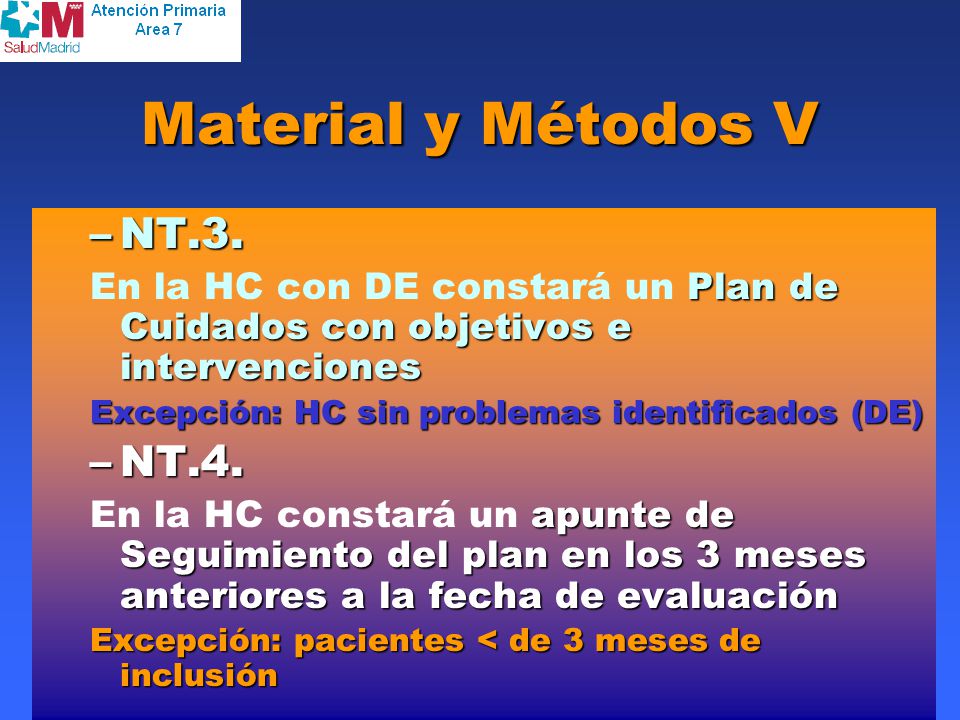 SaludMadrid
Atención Primaria
Area 7

Material y Métodos V

– NT.3.

En la HC con DE constará un Plan de Cuidados con objetivos e intervenciones

Excepción: HC sin problemas identificados (DE)

– NT.4.

En la HC constará un apunte de Seguimiento del plan en los 3 meses anteriores a la fecha de evaluación

Excepción: pacientes < de 3 meses de inclusión